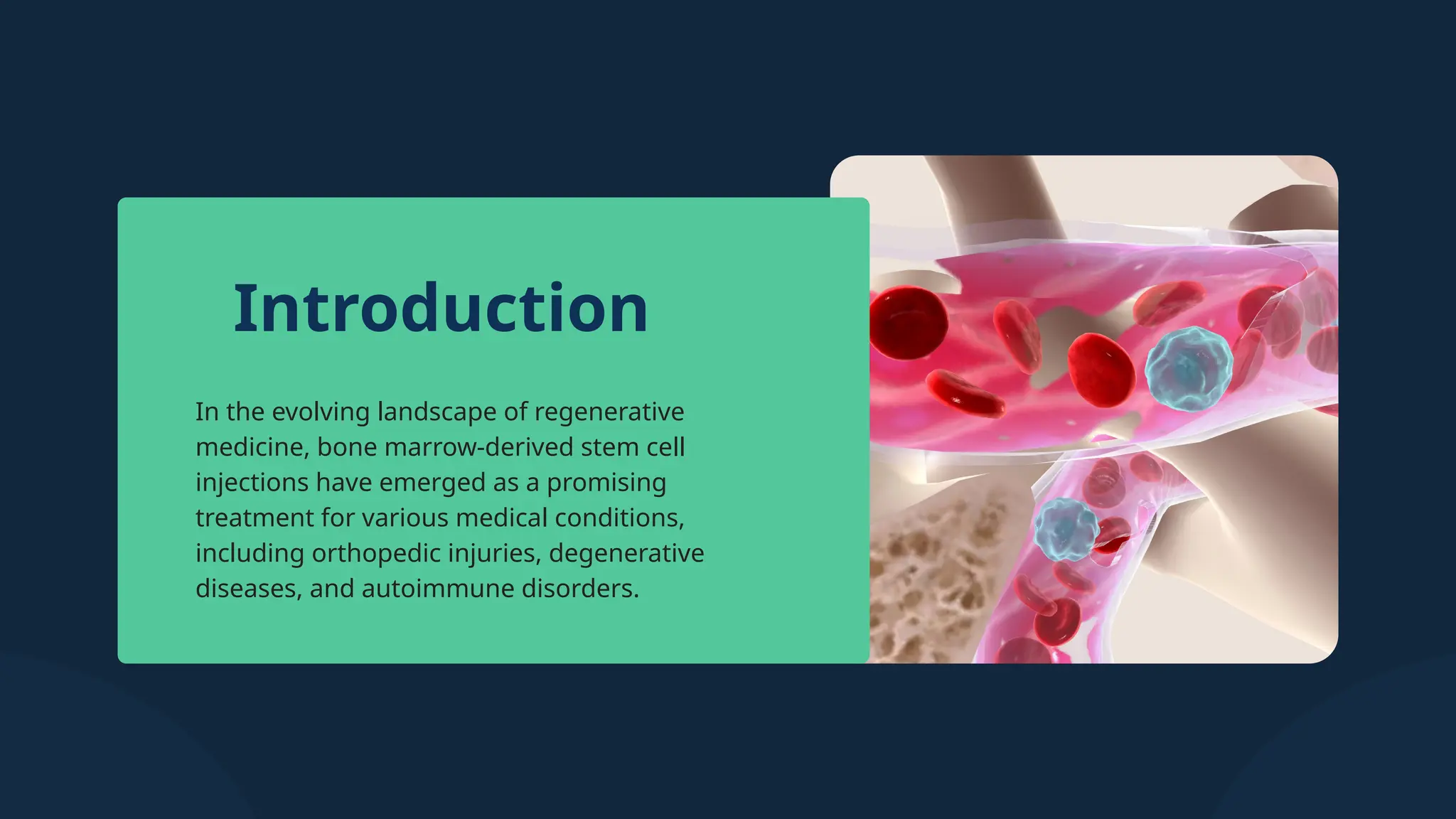 Introduction

In the evolving landscape of regenerative medicine, bone marrow-derived stem cell injections have emerged as a promising treatment for various medical conditions, including orthopedic injuries, degenerative diseases, and autoimmune disorders.